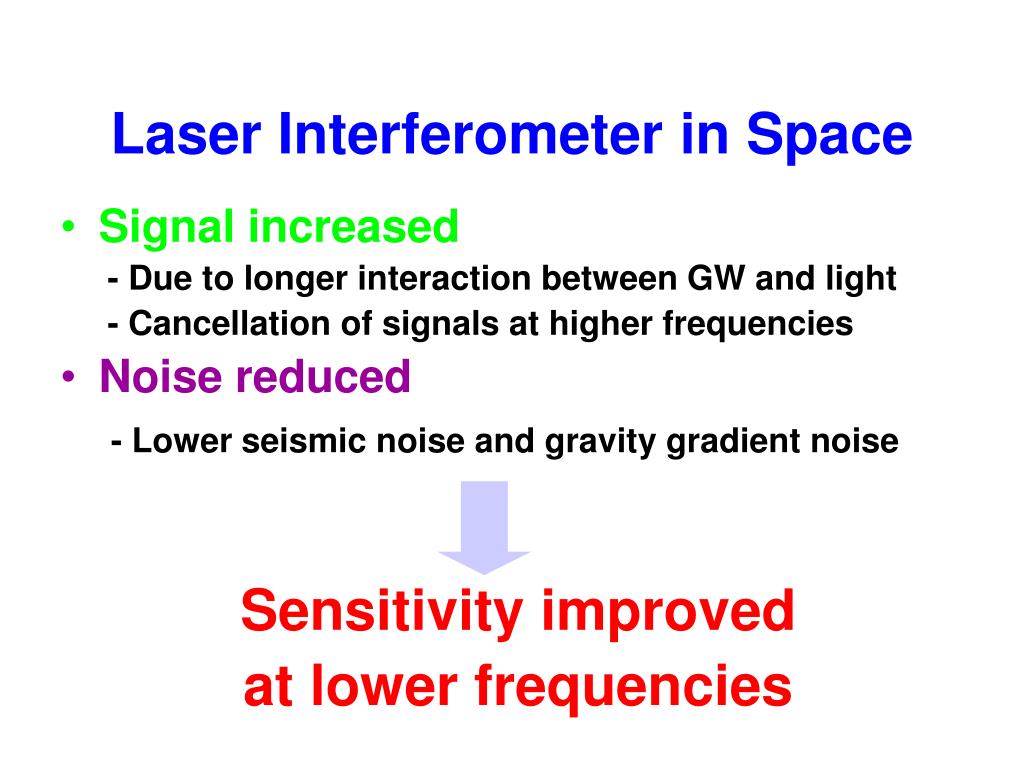 Laser Interferometer in Space

• Signal increased
- Due to longer interaction between GW and light
- Cancellation of signals at higher frequencies

• Noise reduced
- Lower seismic noise and gravity gradient noise

Sensitivity improved
at lower frequencies